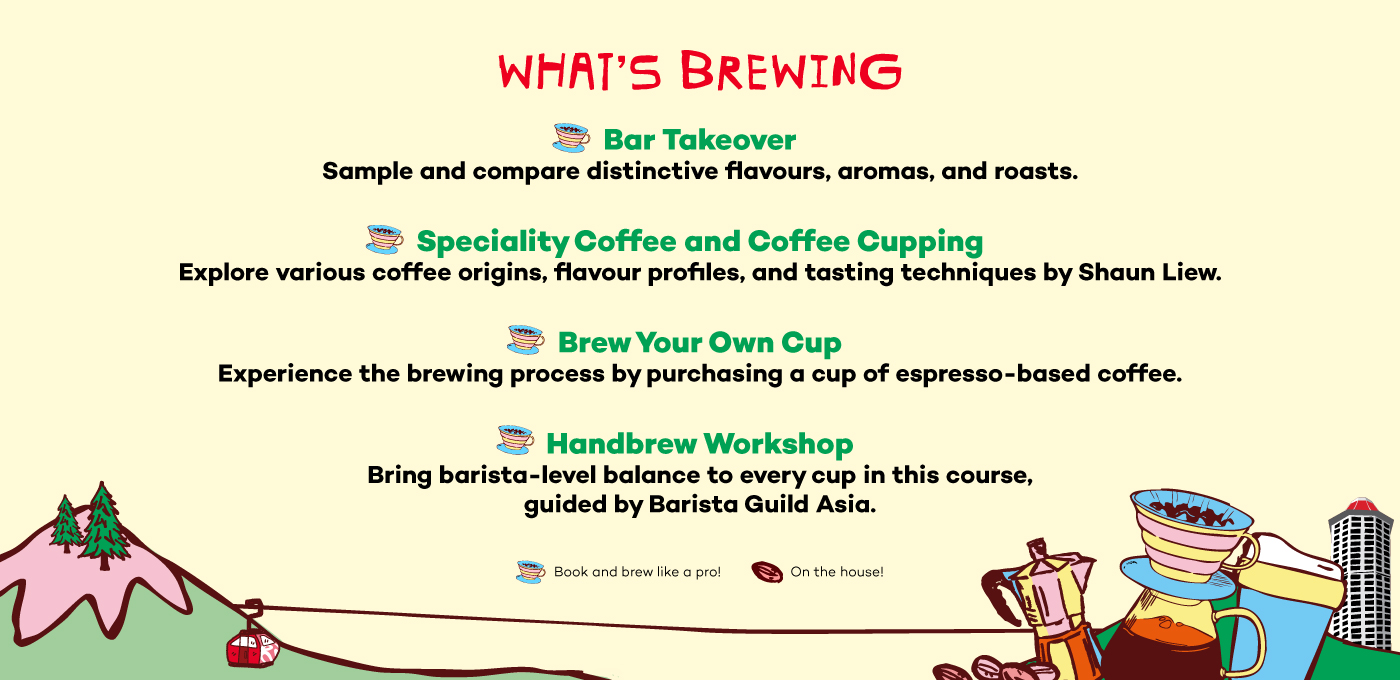 WHAT'S BREWING

Bar Takeover
Sample and compare distinctive flavours, aromas, and roasts.

Speciality Coffee and Coffee Cupping
Explore various coffee origins, flavour profiles, and tasting techniques by Shaun Liew.

Brew Your Own Cup
Experience the brewing process by purchasing a cup of espresso-based coffee.

Handbrew Workshop
Bring barista-level balance to every cup in this course, guided by Barista Guild Asia.

Book and brew like a pro!
On the house!